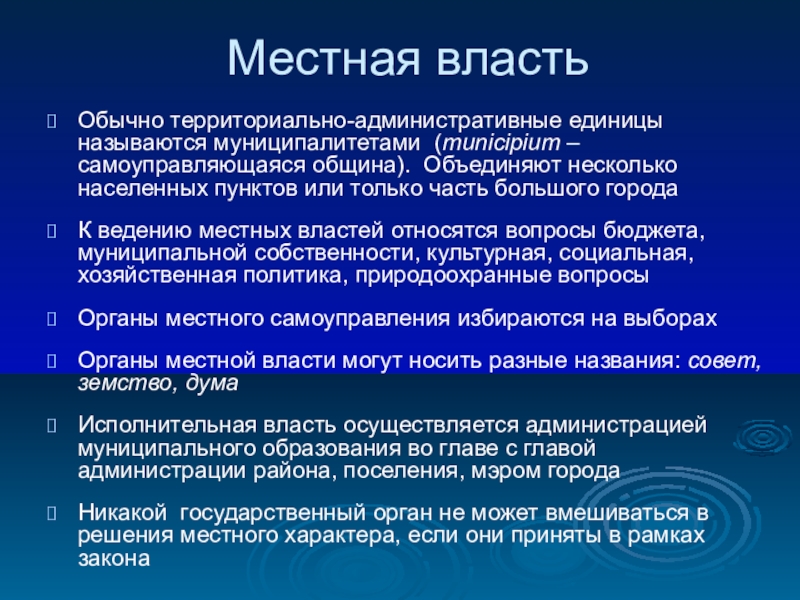 Местная власть

Обычно территориально-административные единицы называются муниципалитетами (municipium – самоуправляющаяся община). Объединяют несколько населенных пунктов или только часть большого города

К ведению местных властей относятся вопросы бюджета, муниципальной собственности, культурная, социальная, хозяйственная политика, природоохранные вопросы

Органы местного самоуправления избираются на выборах

Органы местной власти могут носить разные названия: совет, земство, дума

Исполнительная власть осуществляется администрацией муниципального образования во главе с главой администрации района, поселения, мэром города

Никакой государственный орган не может вмешиваться в решения местного характера, если они приняты в рамках закона